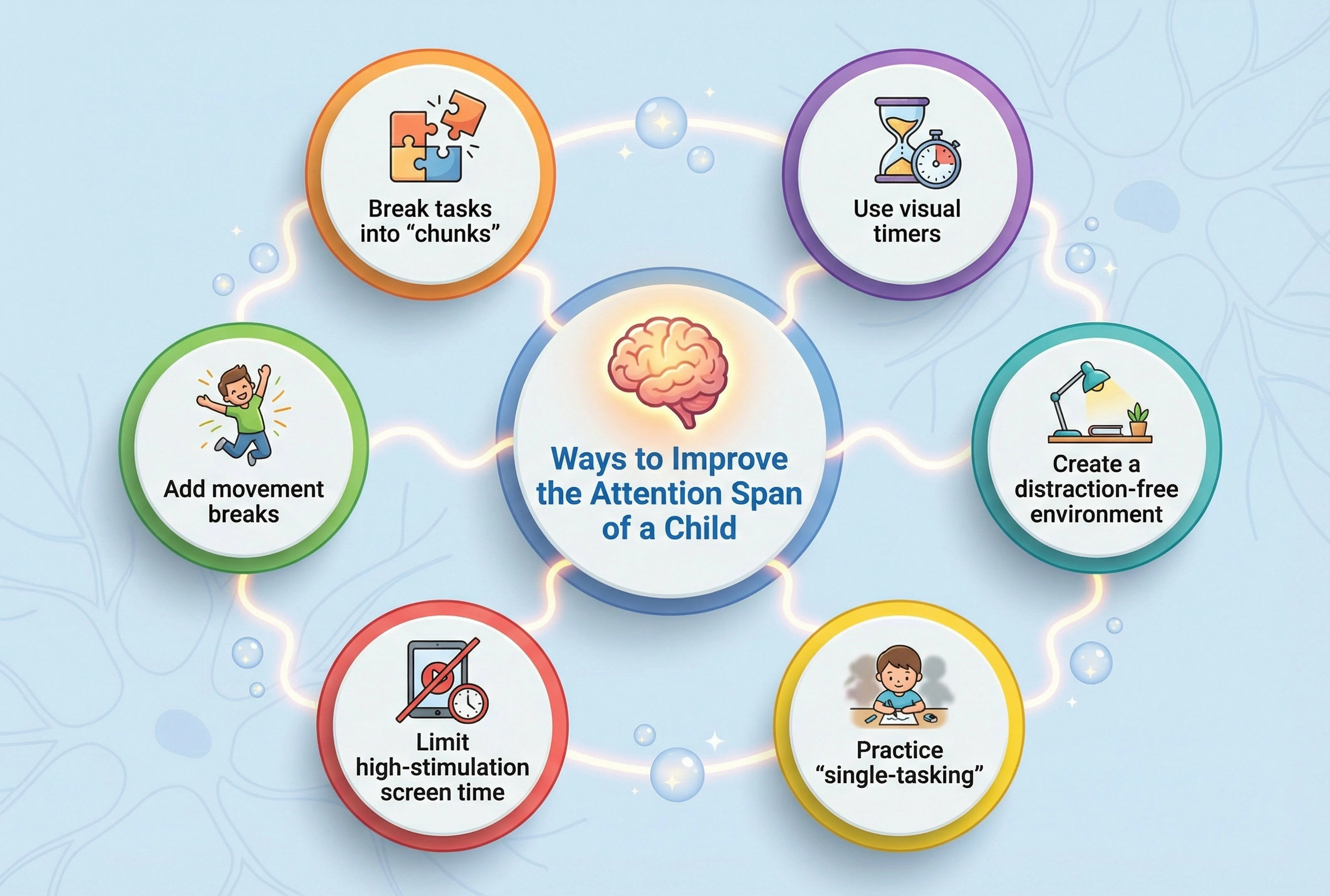 Ways to Improve the Attention Span of a Child

Break tasks into “chunks”

Use visual timers

Add movement breaks

Create a distraction-free environment

Limit high-stimulation screen time

Practice “single-tasking”